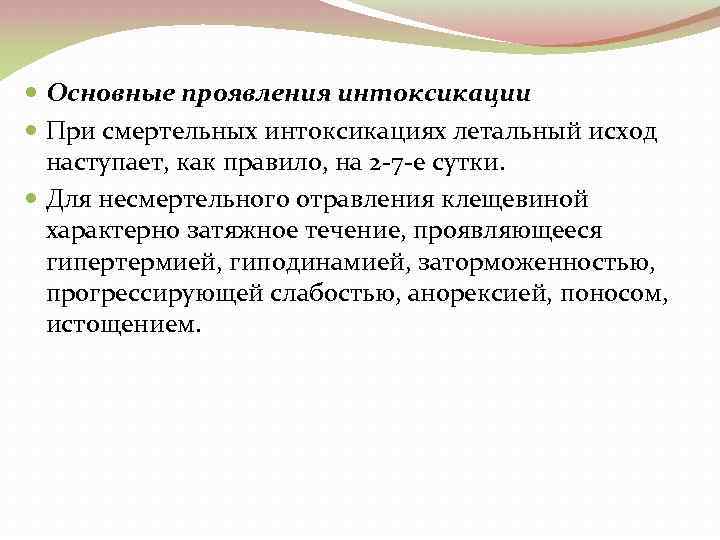 Основные проявления интоксикации

При смертельных интоксикациях летальный исход наступает, как правило, на 2-7-е сутки.

Для несмертельного отравления клещевиной характерно затяжное течение, проявляющееся гипертермией, гиподинамией, заторможенностью, прогрессирующей слабостью, анорексией, поносом, истощением.